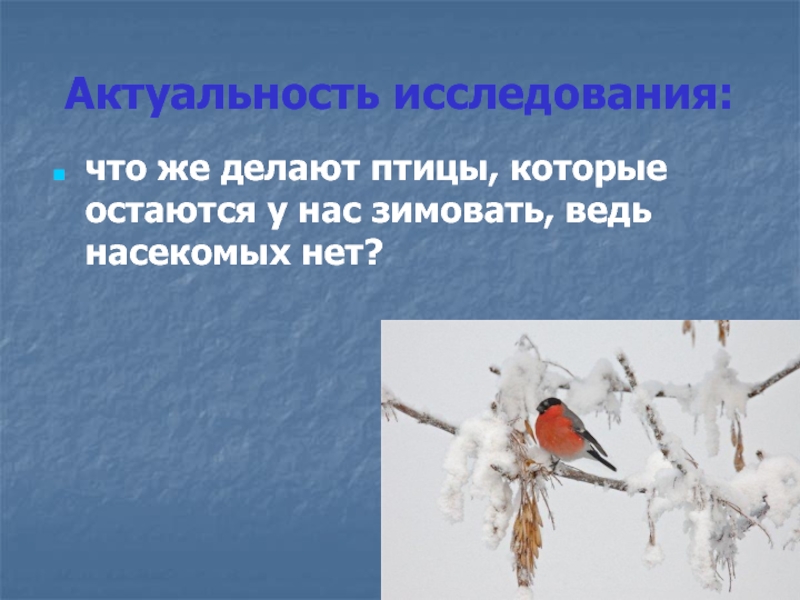 Актуальность исследования:

что же делают птицы, которые остаются у нас зимовать, ведь насекомых нет?